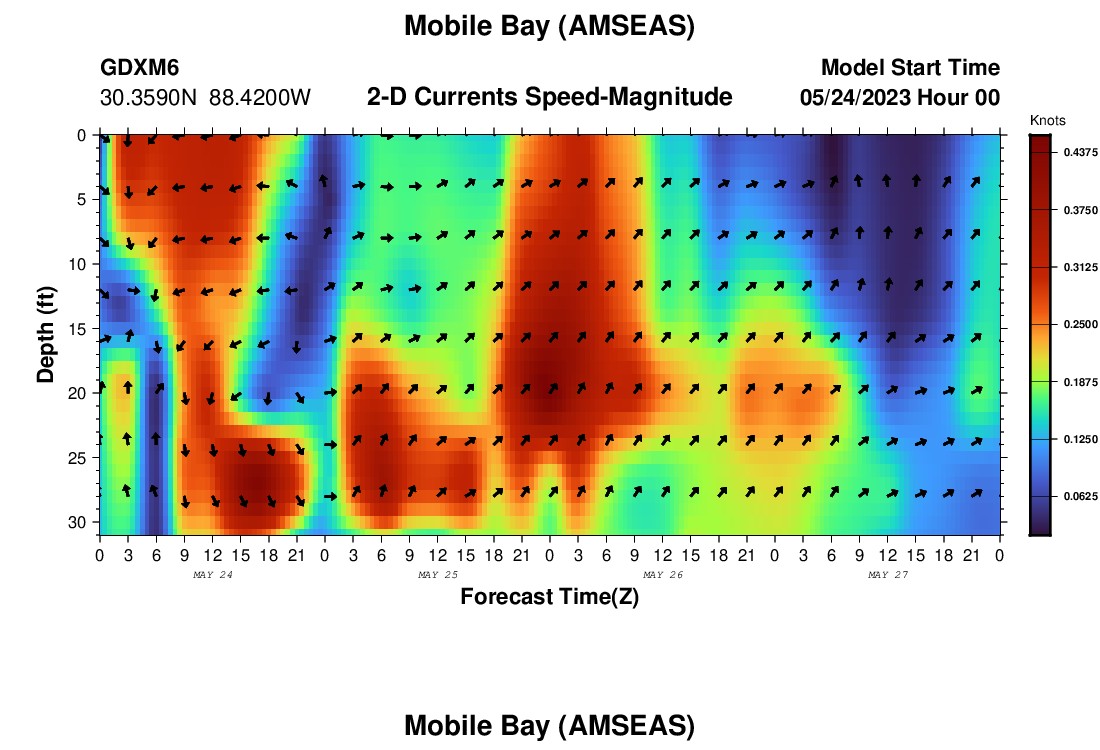 Mobile Bay (AMSEAS)

GDXM6
30.3590N 88.4200W

2-D Currents Speed-Magnitude

Model Start Time
05/24/2023 Hour 00

Knots
0.4375
0.3750
0.3125
0.2500
0.1875
0.1250
0.0625

Depth (ft)
0
5
10
15
20
25
30

0 3 6 9 12 15 18 21 0 3 6 9 12 15 18 21 0 3 6 9 12 15 18 21 0 3 6 9 12 15 18 21 0
MAY 24
MAY 25
MAY 26
MAY 27

Forecast Time(Z)

Mobile Bay (AMSEAS)